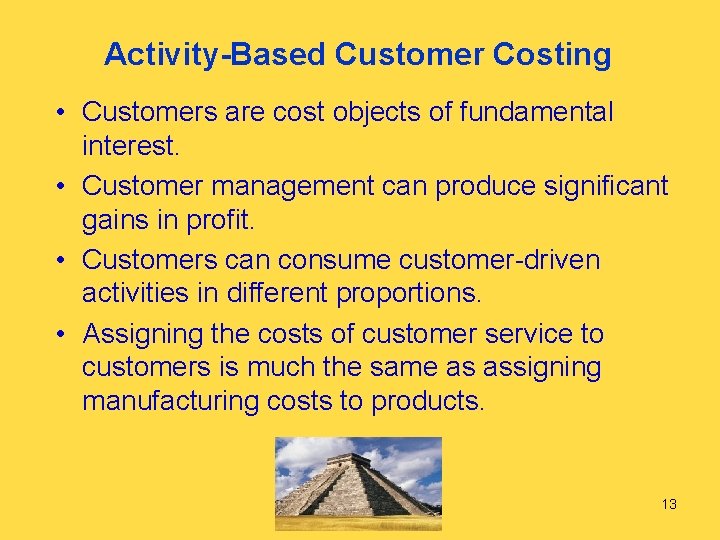 Activity-Based Customer Costing

• Customers are cost objects of fundamental interest.

• Customer management can produce significant gains in profit.

• Customers can consume customer-driven activities in different proportions.

• Assigning the costs of customer service to customers is much the same as assigning manufacturing costs to products.

13